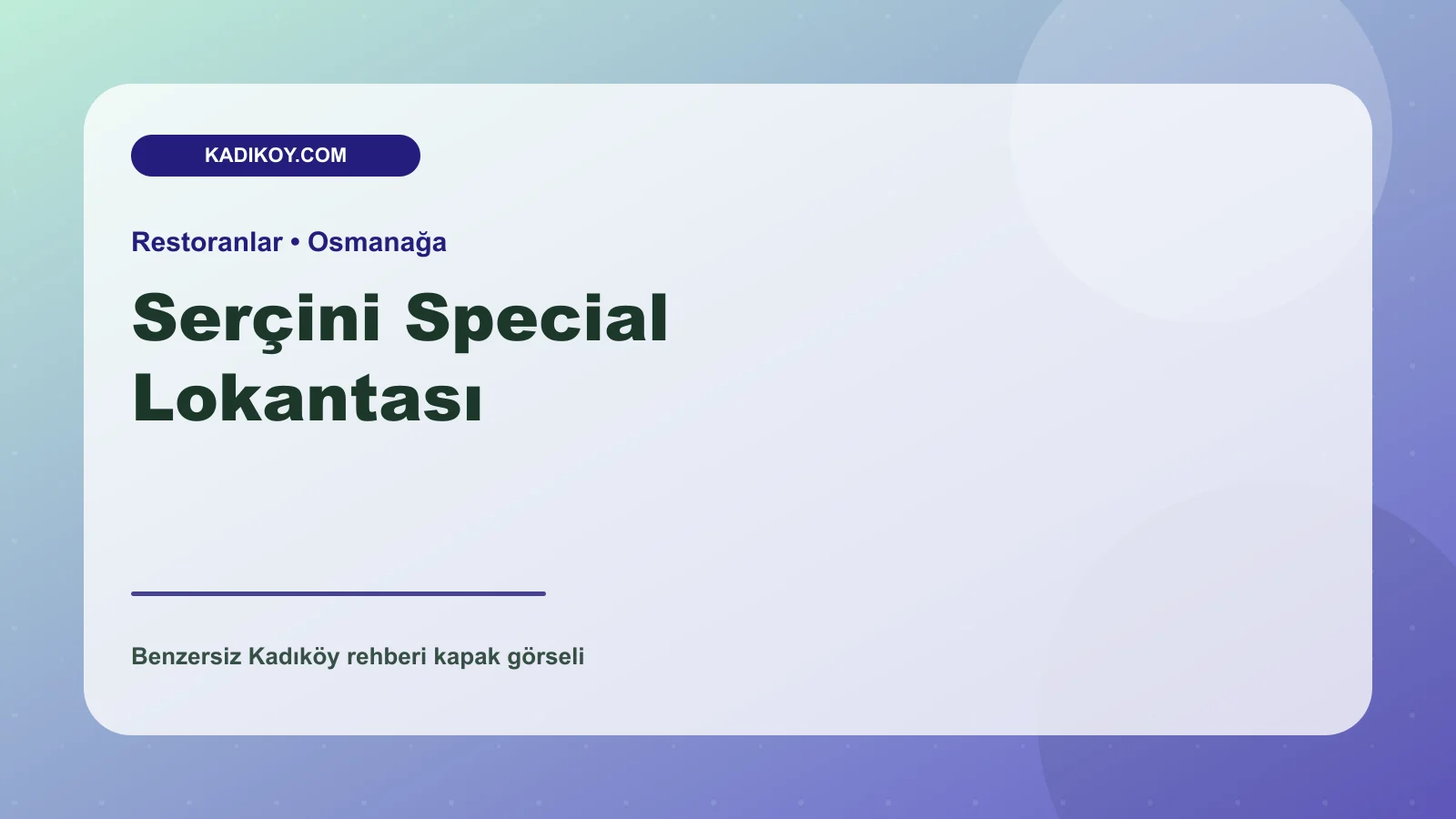 KADIKOY.COM

Restoranlar • Osmanağa

Serçini Special Lokantası

Benzersiz Kadıköy rehberi kapak görseli